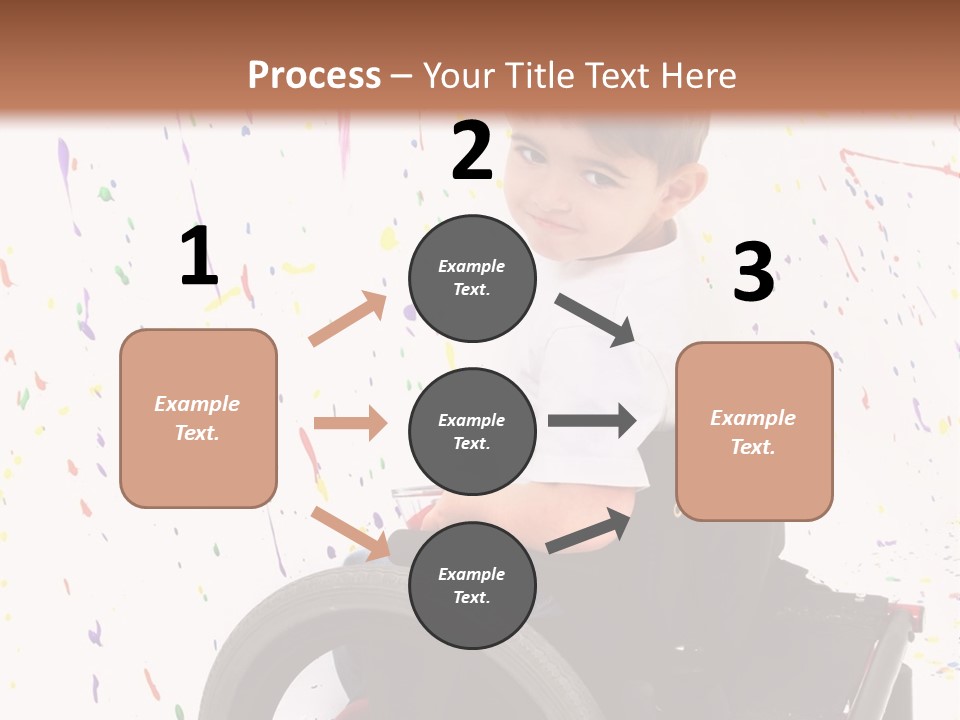 Process – Your Title Text Here

1

Example Text.

2

Example Text.

Example Text.

Example Text.

3

Example Text.